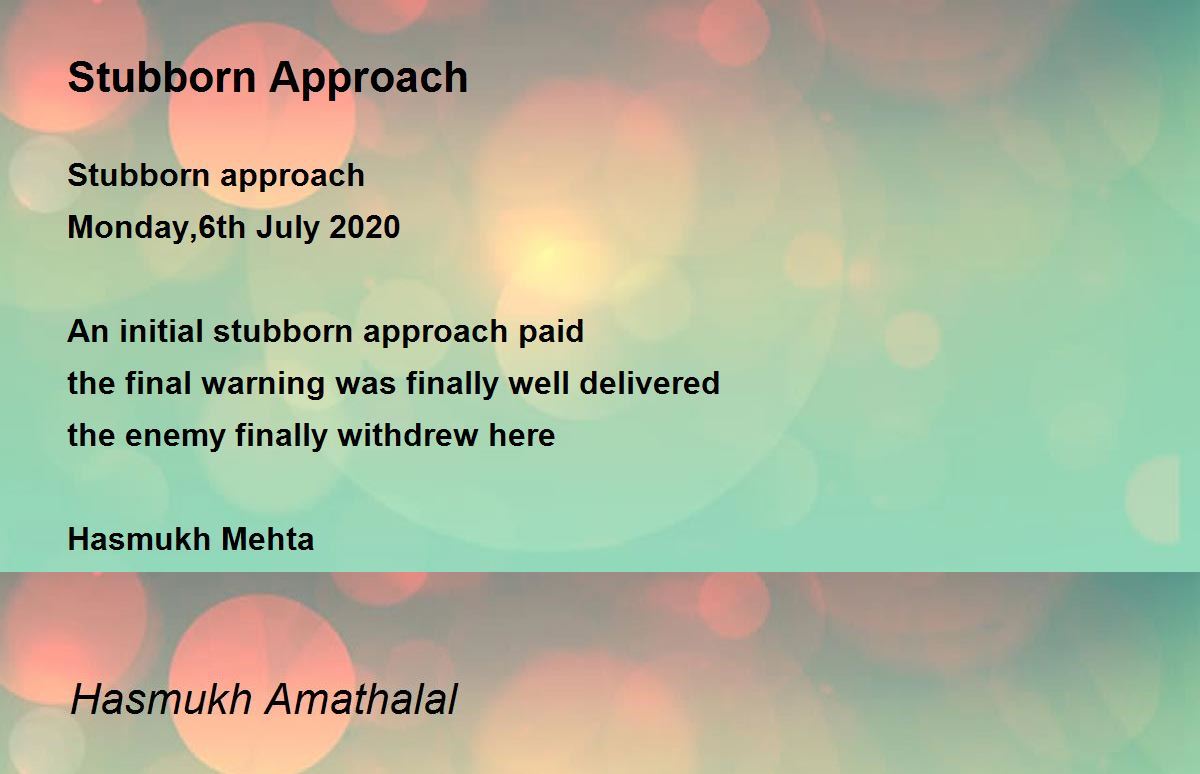 Stubborn Approach

Stubborn approach
Monday,6th July 2020

An initial stubborn approach paid
the final warning was finally well delivered
the enemy finally withdrew here

Hasmukh Mehta

Hasmukh Amathalal